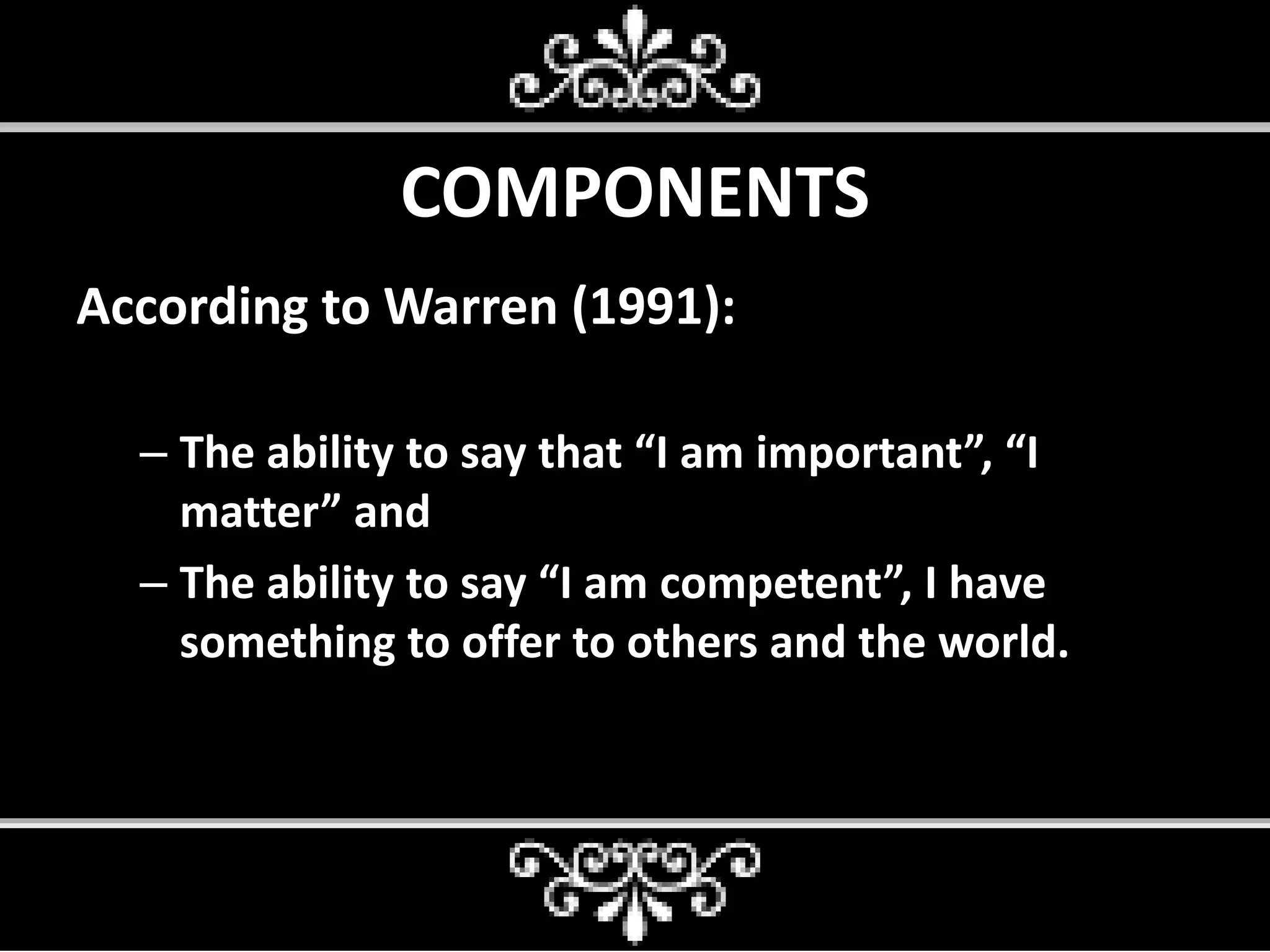 COMPONENTS

According to Warren (1991):

– The ability to say that “I am important”, “I matter” and

– The ability to say “I am competent”, I have something to offer to others and the world.